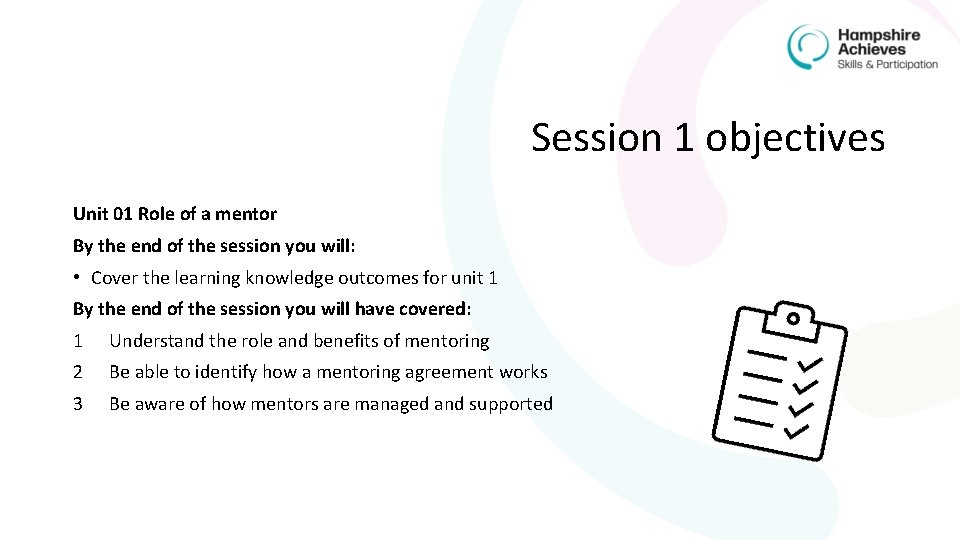 Hampshire Achieves
Skills & Participation

Session 1 objectives

Unit 01 Role of a mentor

By the end of the session you will:

• Cover the learning knowledge outcomes for unit 1

By the end of the session you will have covered:

1 Understand the role and benefits of mentoring

2 Be able to identify how a mentoring agreement works

3 Be aware of how mentors are managed and supported